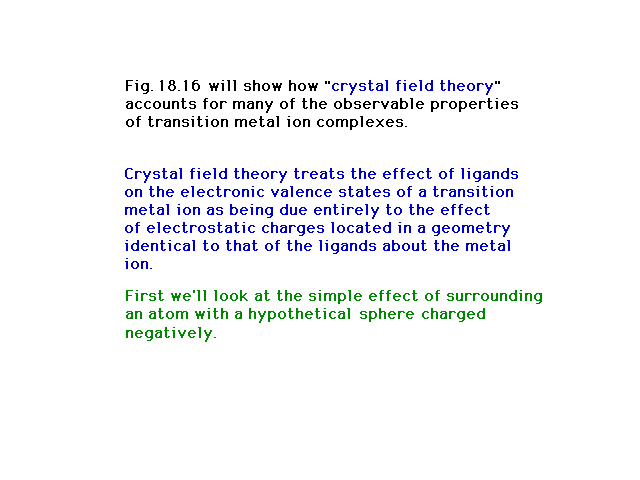 Fig. 18.16 will show how "crystal field theory" accounts for many of the observable properties of transition metal ion complexes.

Crystal field theory treats the effect of ligands on the electronic valence states of a transition metal ion as being due entirely to the effect of electrostatic charges located in a geometry identical to that of the ligands about the metal ion.

First we'll look at the simple effect of surrounding an atom with a hypothetical sphere charged negatively.